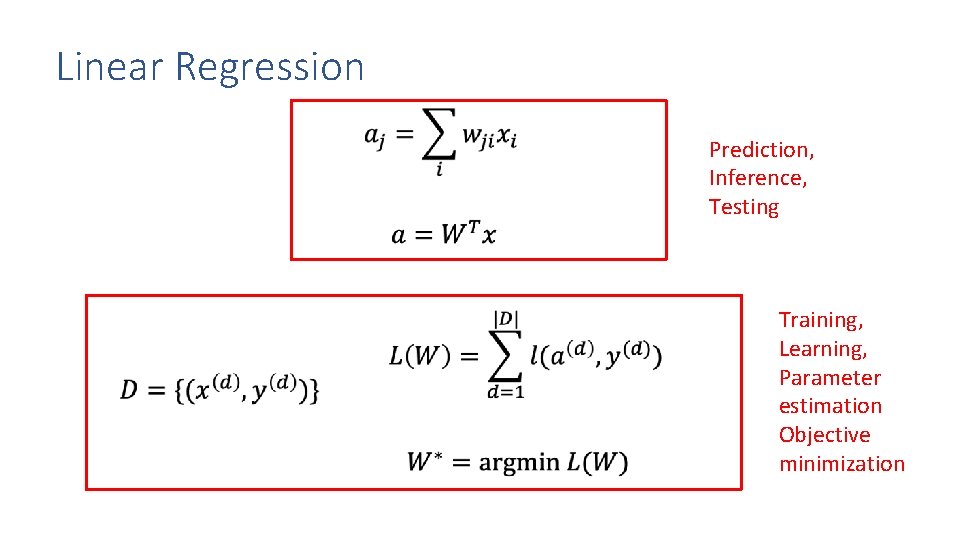 Linear Regression

$a_j = \sum_i w_{ji} x_i$

$a = W^T x$

Prediction,
Inference,
Testing

$D = \{(x^{(d)}, y^{(d)})\}$

$L(W) = \sum_{d=1}^{|D|} l(a^{(d)}, y^{(d)})$

$W^* = \text{argmin } L(W)$

Training,
Learning,
Parameter
estimation
Objective
minimization